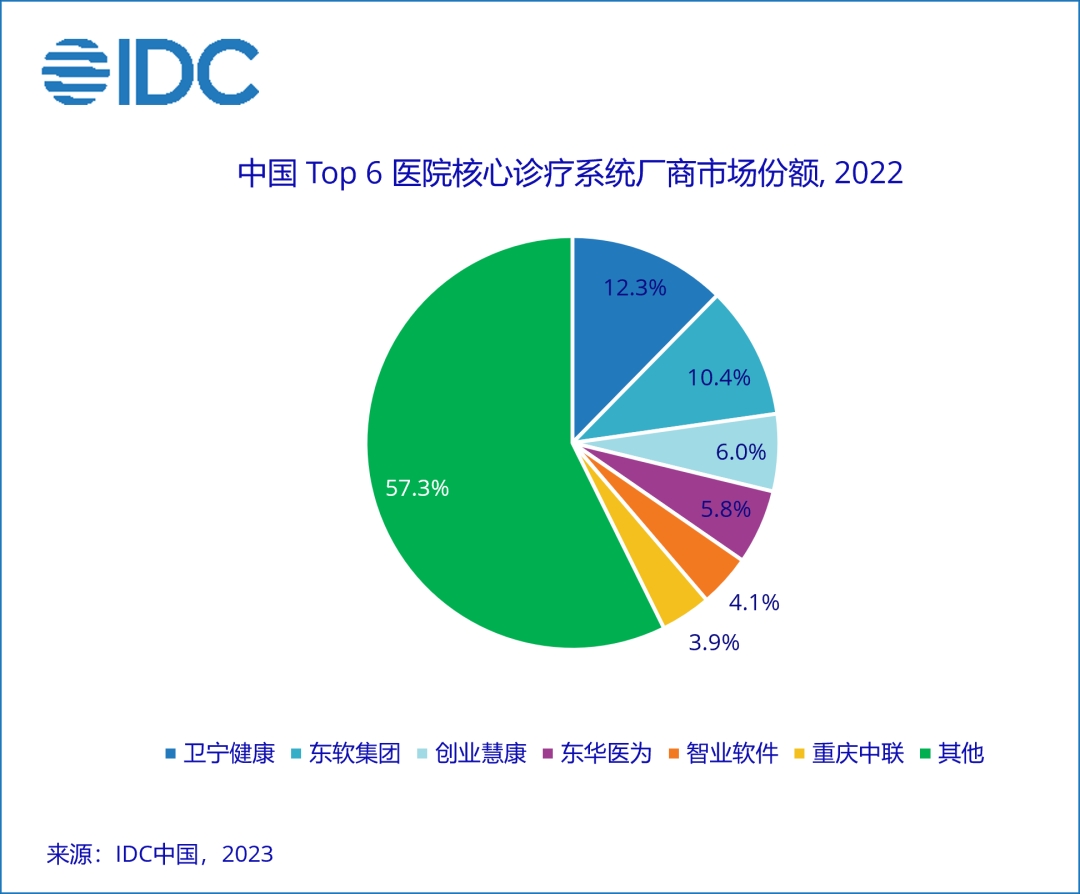 IDC

中国 Top 6 医院核心诊疗系统厂商市场份额, 2022

12.3%
10.4%
6.0%
5.8%
4.1%
3.9%
57.3%

卫宁健康 东软集团 创业慧康 东华医为 智业软件 重庆中联 其他

来源：IDC中国，2023